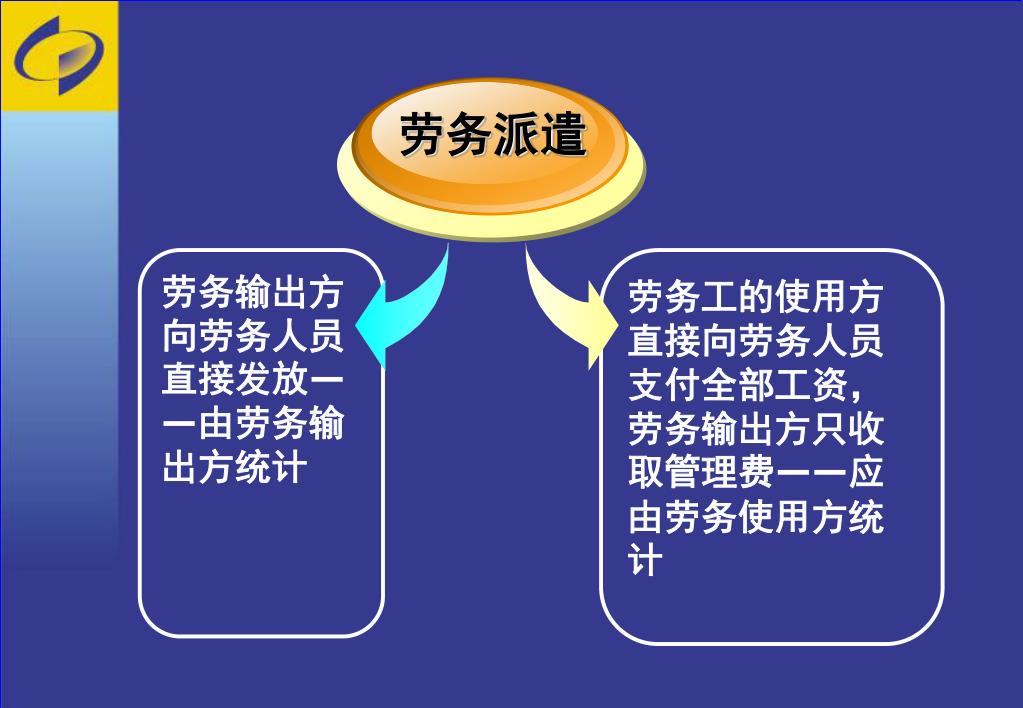 劳务派遣

劳务输出方向劳务人员直接发放——由劳务输出方统计

劳务工的使用方直接向劳务人员支付全部工资，劳务输出方只收取管理费——应由劳务使用方统计